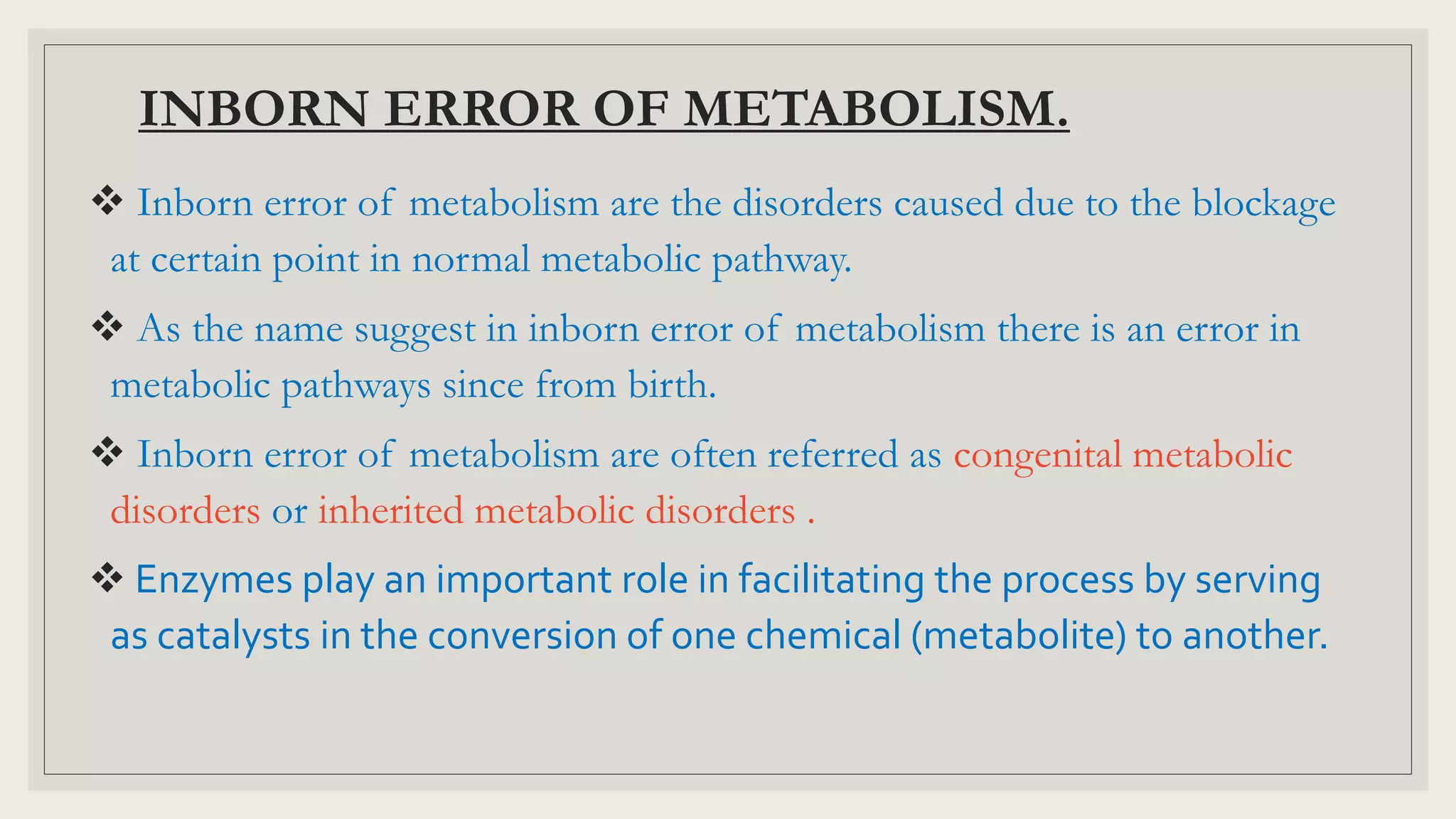 INBORN ERROR OF METABOLISM.

❖ Inborn error of metabolism are the disorders caused due to the blockage at certain point in normal metabolic pathway.

❖ As the name suggest in inborn error of metabolism there is an error in metabolic pathways since from birth.

❖ Inborn error of metabolism are often referred as congenital metabolic disorders or inherited metabolic disorders .

❖ Enzymes play an important role in facilitating the process by serving as catalysts in the conversion of one chemical (metabolite) to another.